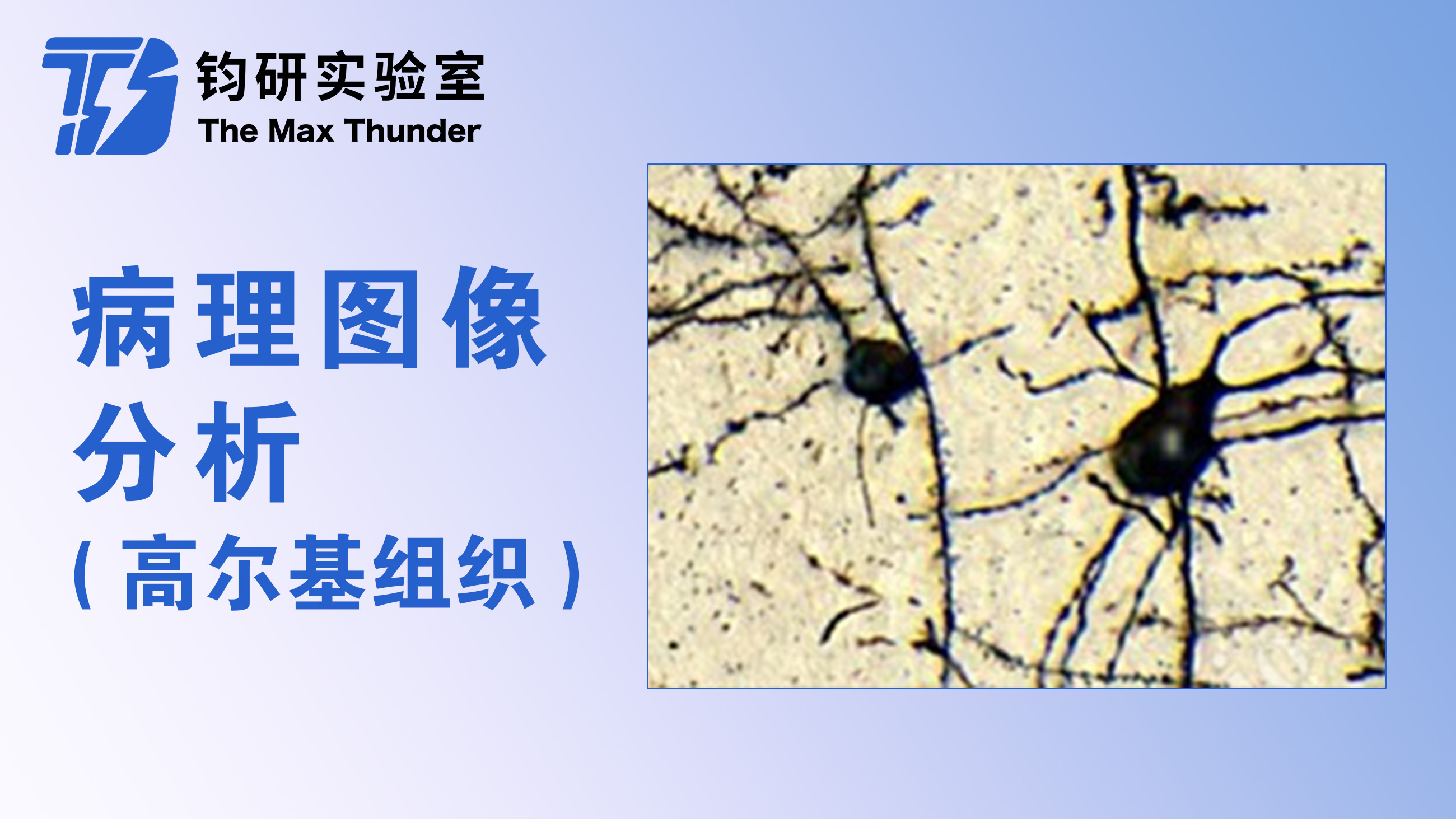 钧研实验室
The Max Thunder

病理图像分析
（高尔基组织）